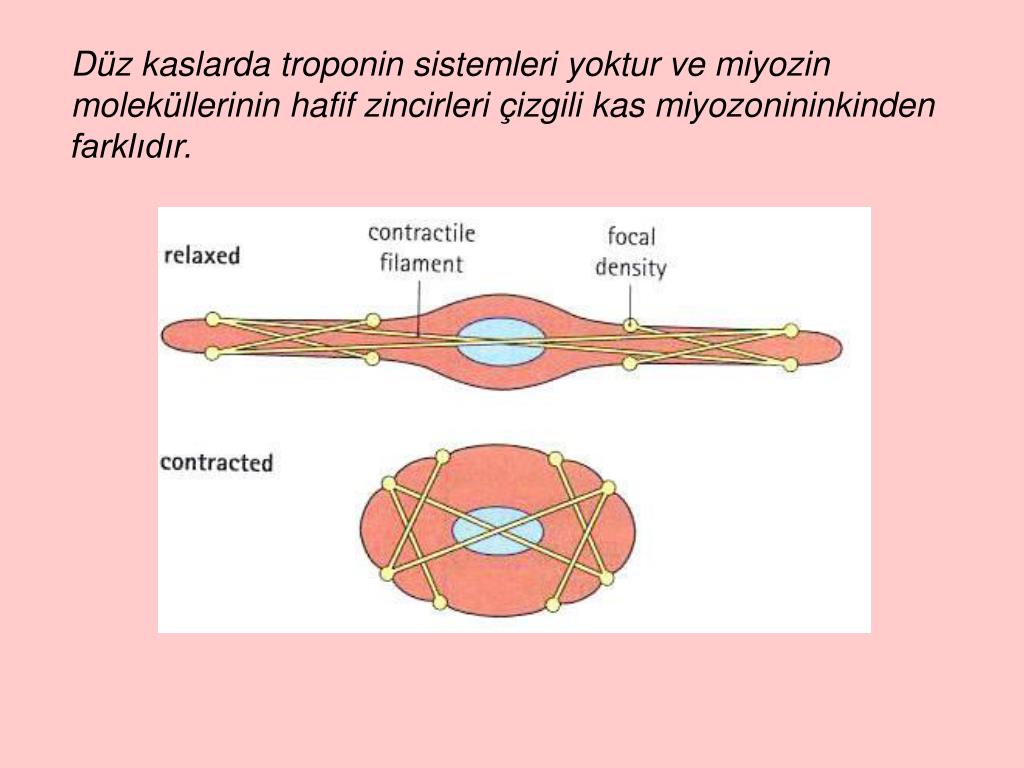 Düz kaslarda troponin sistemleri yoktur ve miyozin moleküllerinin hafif zincirleri çizgili kas miyozonininkinden farklıdır.

relaxed

contractile filament

focal density

contracted